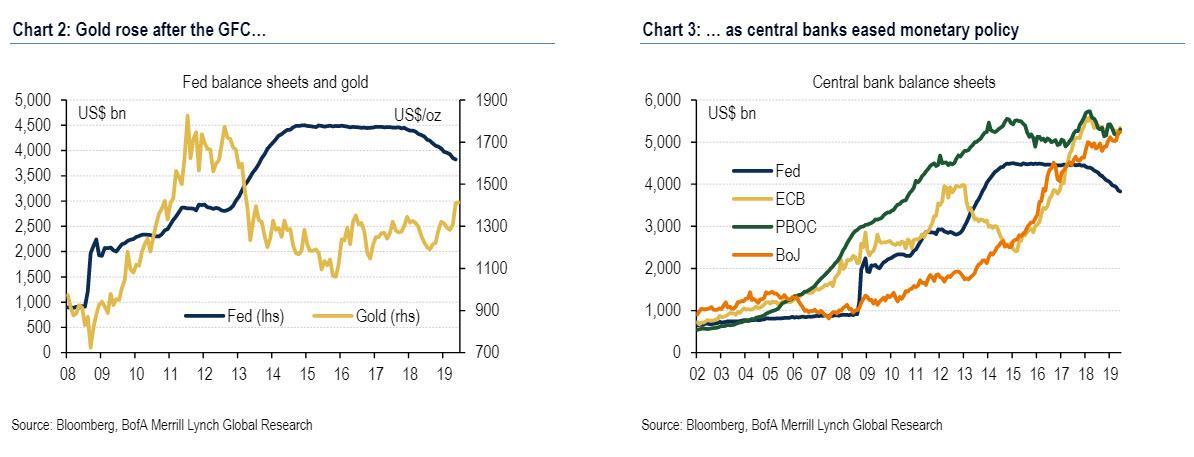 Chart 2: Gold rose after the GFC...

Fed balance sheets and gold

US$ bn

US$/oz

5,000
4,500
4,000
3,500
3,000
2,500
2,000
1,500
1,000
500
0

1900
1700
1500
1300
1100
900
700

Fed (lhs)
Gold (rhs)

08 09 10 11 12 13 14 15 16 17 18 19

Source: Bloomberg, BofA Merrill Lynch Global Research

Chart 3: ... as central banks eased monetary policy

Central bank balance sheets

US$ bn

6,000
5,000
4,000
3,000
2,000
1,000
0

Fed
ECB
PBOC
BoJ

02 03 04 05 06 07 08 09 10 11 12 13 14 15 16 17 18 19

Source: Bloomberg, BofA Merrill Lynch Global Research